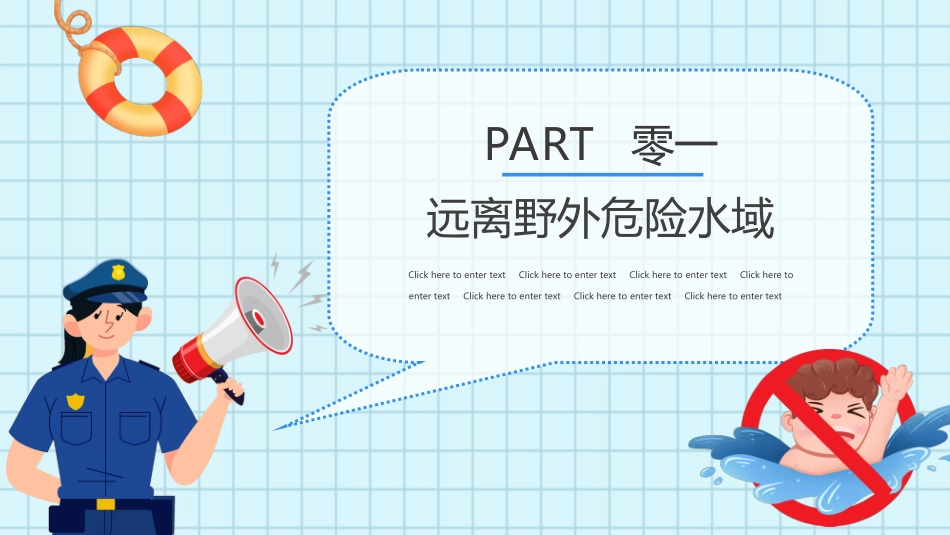 PART 零一

远离野外危险水域

Click here to enter text Click here to enter text Click here to enter text Click here to enter text Click here to enter text Click here to enter text Click here to enter text